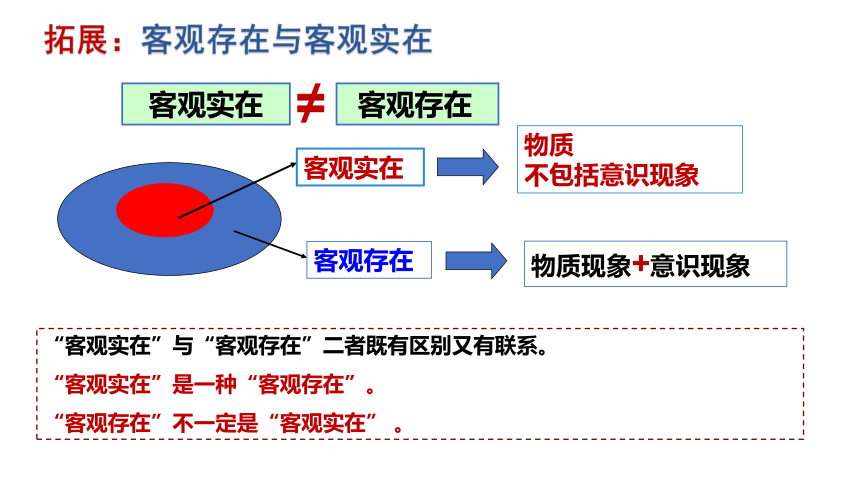 拓展：客观存在与客观实在

客观实在 ≠ 客观存在

客观实在

物质
不包括意识现象

客观存在

物质现象+意识现象

“客观实在”与“客观存在”二者既有区别又有联系。
“客观实在”是一种“客观存在”。
“客观存在”不一定是“客观实在”。